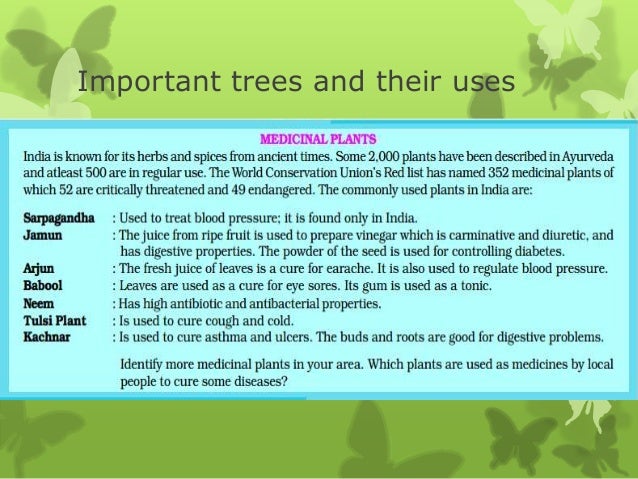 Important trees and their uses

MEDICINAL PLANTS

India is known for its herbs and spices from ancient times. Some 2,000 plants have been described in Ayurveda and atleast 500 are in regular use. The World Conservation Union's Red list has named 352 medicinal plants of which 52 are critically threatened and 49 endangered. The commonly used plants in India are:

Sarpagandha : Used to treat blood pressure; it is found only in India.

Jamun : The juice from ripe fruit is used to prepare vinegar which is carminative and diuretic, and has digestive properties. The powder of the seed is used for controlling diabetes.

Arjun : The fresh juice of leaves is a cure for earache. It is also used to regulate blood pressure.

Babool : Leaves are used as a cure for eye sores. Its gum is used as a tonic.

Neem : Has high antibiotic and antibacterial properties.

Tulsi Plant : Is used to cure cough and cold.

Kachnar : Is used to cure asthma and ulcers. The buds and roots are good for digestive problems.

Identify more medicinal plants in your area. Which plants are used as medicines by local people to cure some diseases?